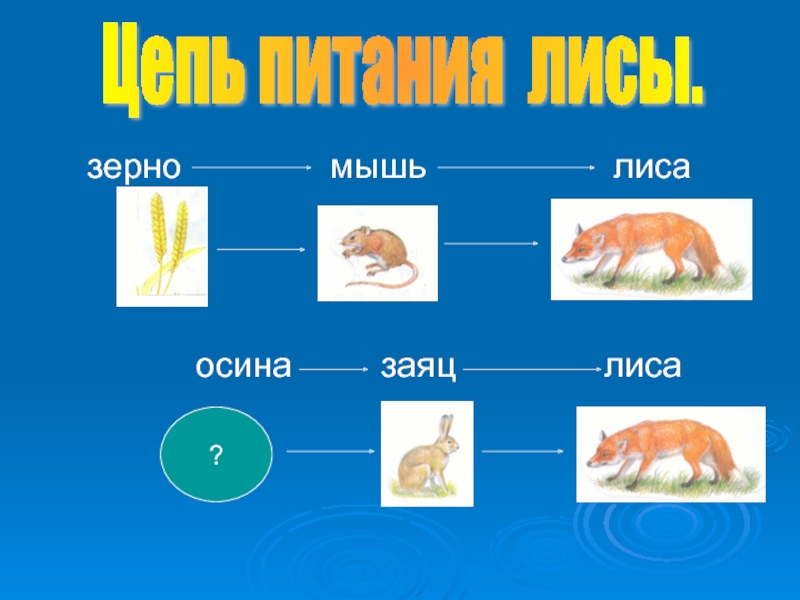 Цепь питания лисы.

зерно → мышь → лиса

осина → заяц → лиса

?